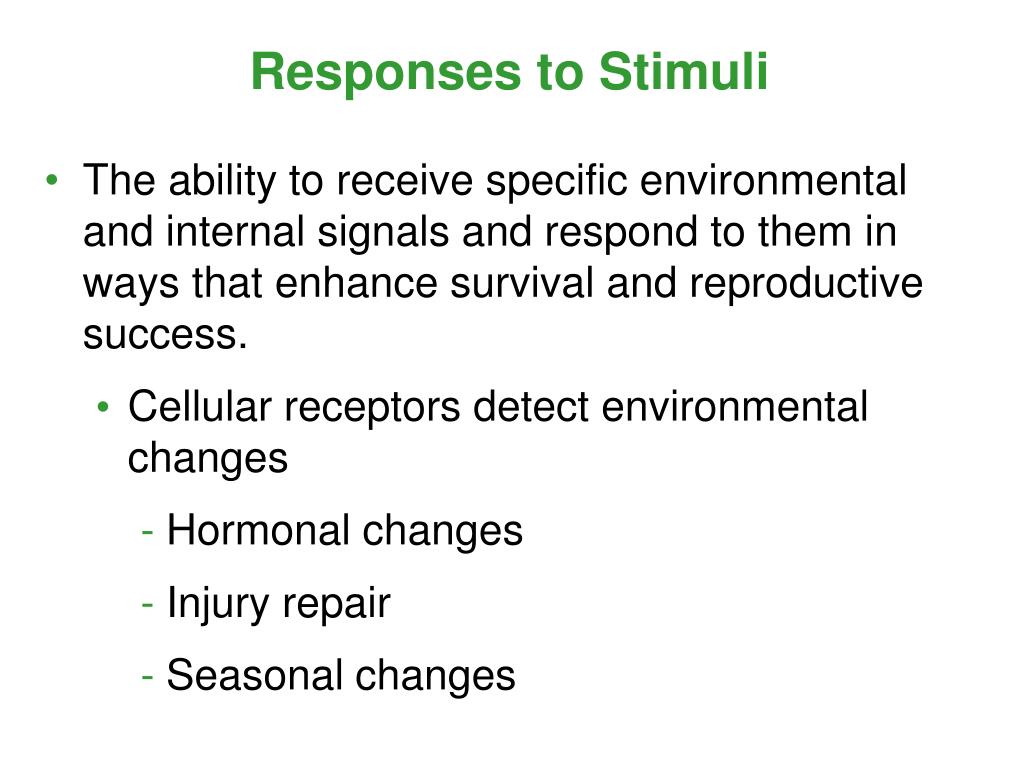 Responses to Stimuli

• The ability to receive specific environmental and internal signals and respond to them in ways that enhance survival and reproductive success.

• Cellular receptors detect environmental changes

- Hormonal changes

- Injury repair

- Seasonal changes